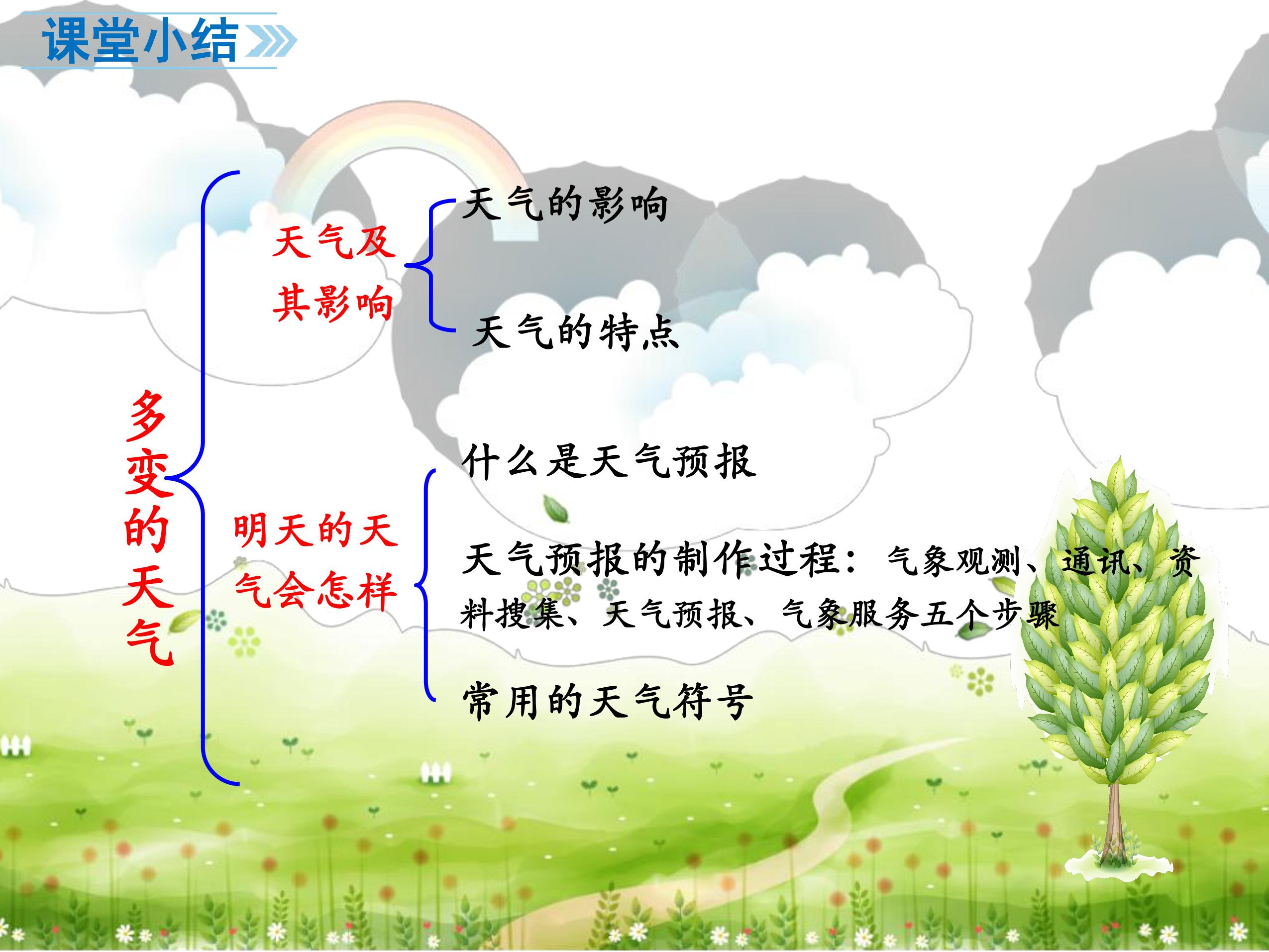 课堂小结

多变的天气

天气及其影响

天气的影响

天气的特点

明天的天气会怎样

什么是天气预报

天气预报的制作过程：气象观测、通讯、资料搜集、天气预报、气象服务五个步骤

常用的天气符号